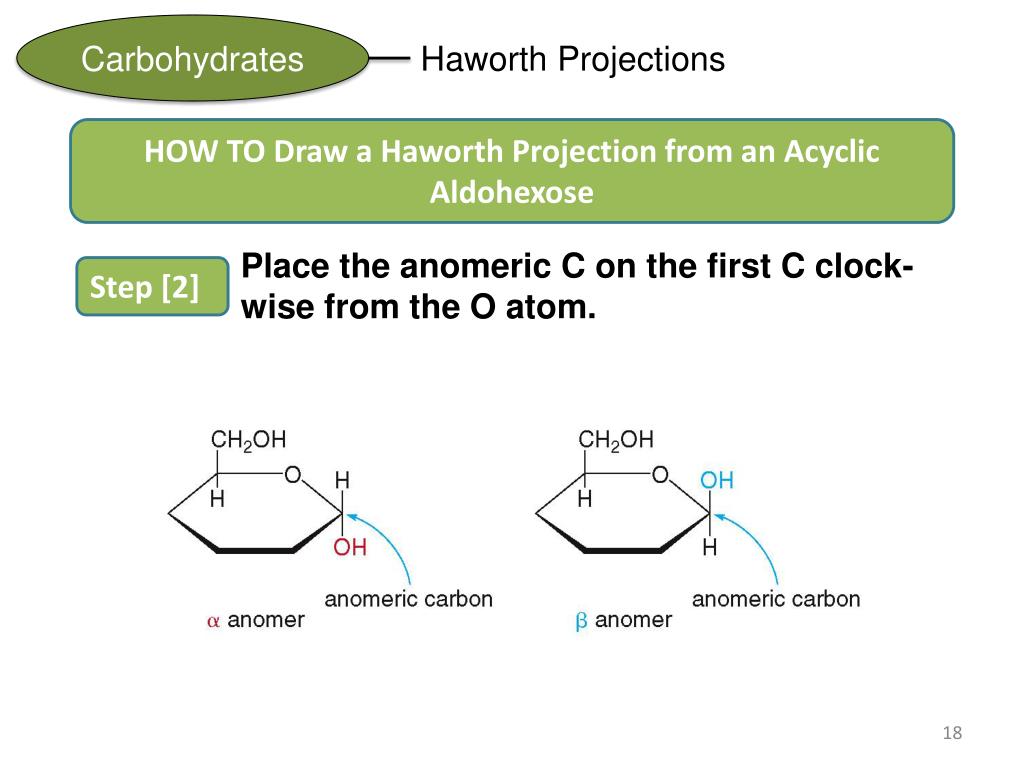 Carbohydrates

Haworth Projections

HOW TO Draw a Haworth Projection from an Acyclic Aldohexose

Step [2]

Place the anomeric C on the first C clockwise from the O atom.

$CH_2OH$
O
H
H
OH
anomeric carbon
$\alpha$ anomer

$CH_2OH$
O
OH
H
H
anomeric carbon
$\beta$ anomer

18